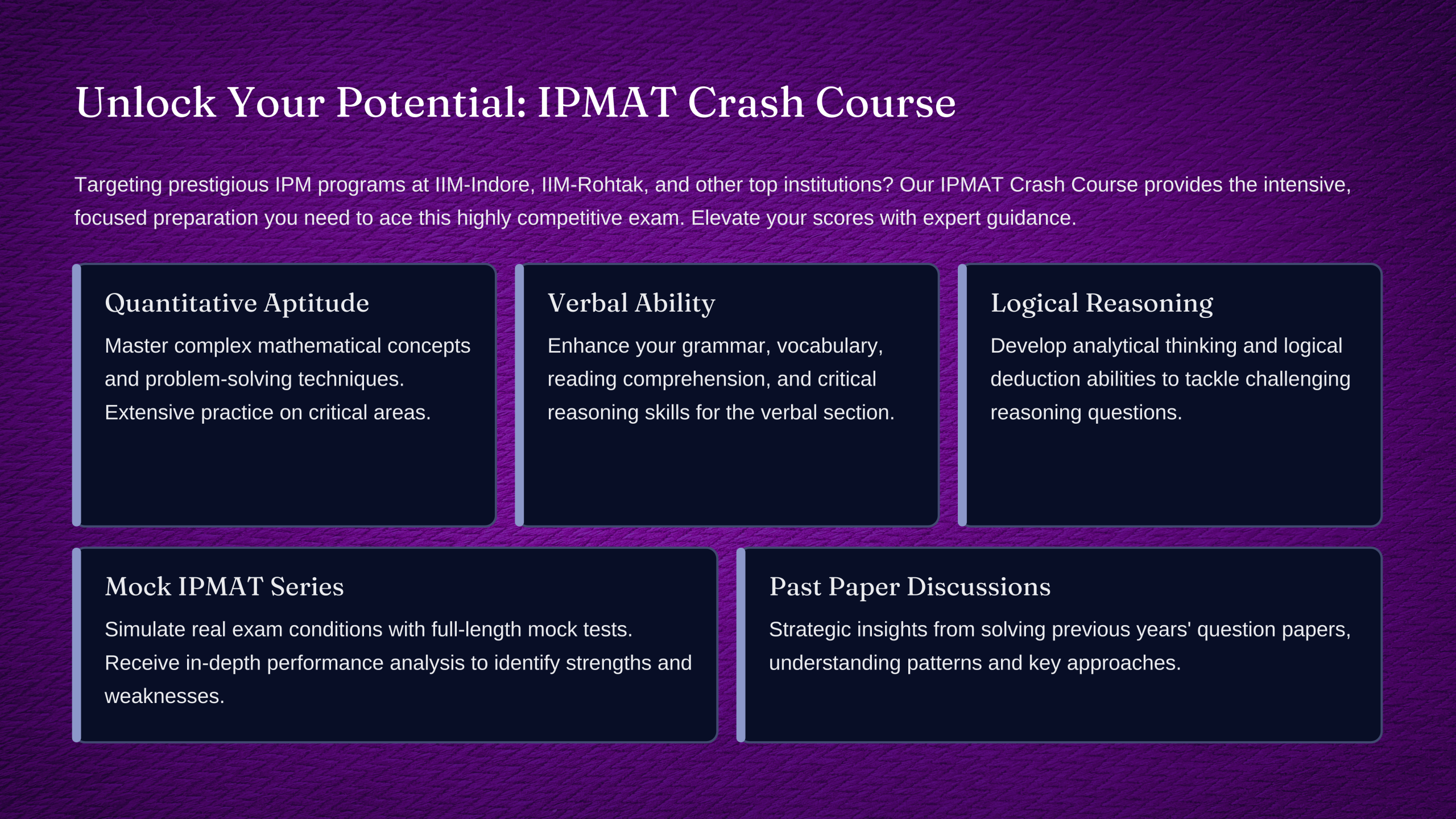 Unlock Your Potential: IPMAT Crash Course

Targeting prestigious IPM programs at IIM-Indore, IIM-Rohtak, and other top institutions? Our IPMAT Crash Course provides the intensive, focused preparation you need to ace this highly competitive exam. Elevate your scores with expert guidance.

Quantitative Aptitude

Master complex mathematical concepts and problem-solving techniques. Extensive practice on critical areas.

Verbal Ability

Enhance your grammar, vocabulary, reading comprehension, and critical reasoning skills for the verbal section.

Logical Reasoning

Develop analytical thinking and logical deduction abilities to tackle challenging reasoning questions.

Mock IPMAT Series

Simulate real exam conditions with full-length mock tests. Receive in-depth performance analysis to identify strengths and weaknesses.

Past Paper Discussions

Strategic insights from solving previous years' question papers, understanding patterns and key approaches.